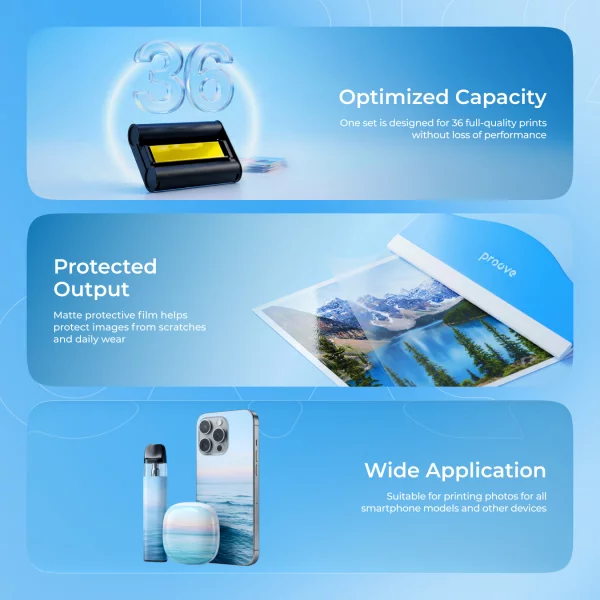 36

Optimized Capacity

One set is designed for 36 full-quality prints without loss of performance

Protected Output

Matte protective film helps protect images from scratches and daily wear

proove

Wide Application

Suitable for printing photos for all smartphone models and other devices